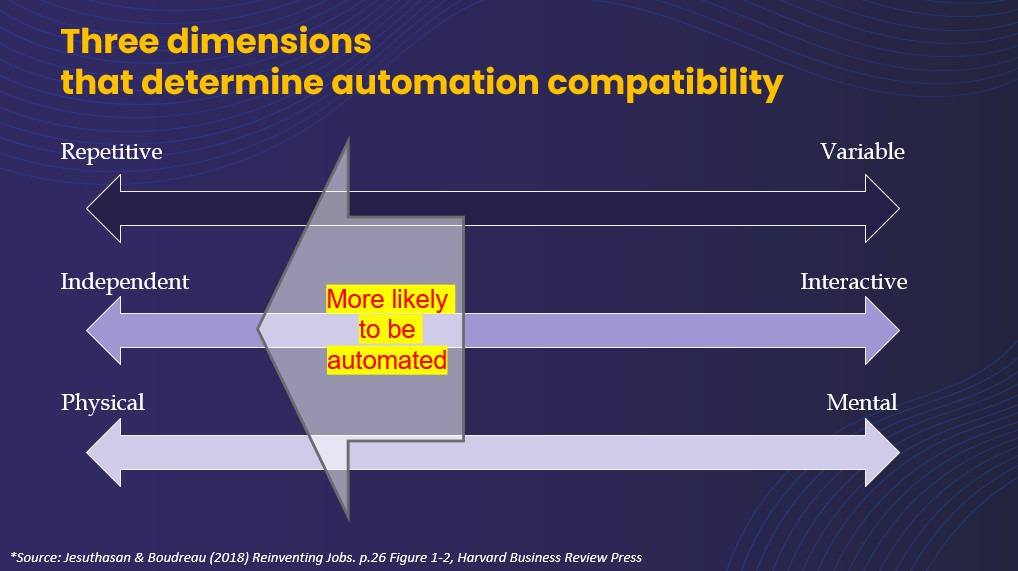 Three dimensions
that determine automation compatibility

Repetitive

Variable

Independent

Interactive

More likely to be automated

Physical

Mental

*Source: Jesuthasan & Boudreau (2018) Reinventing Jobs. p.26 Figure 1-2, Harvard Business Review Press